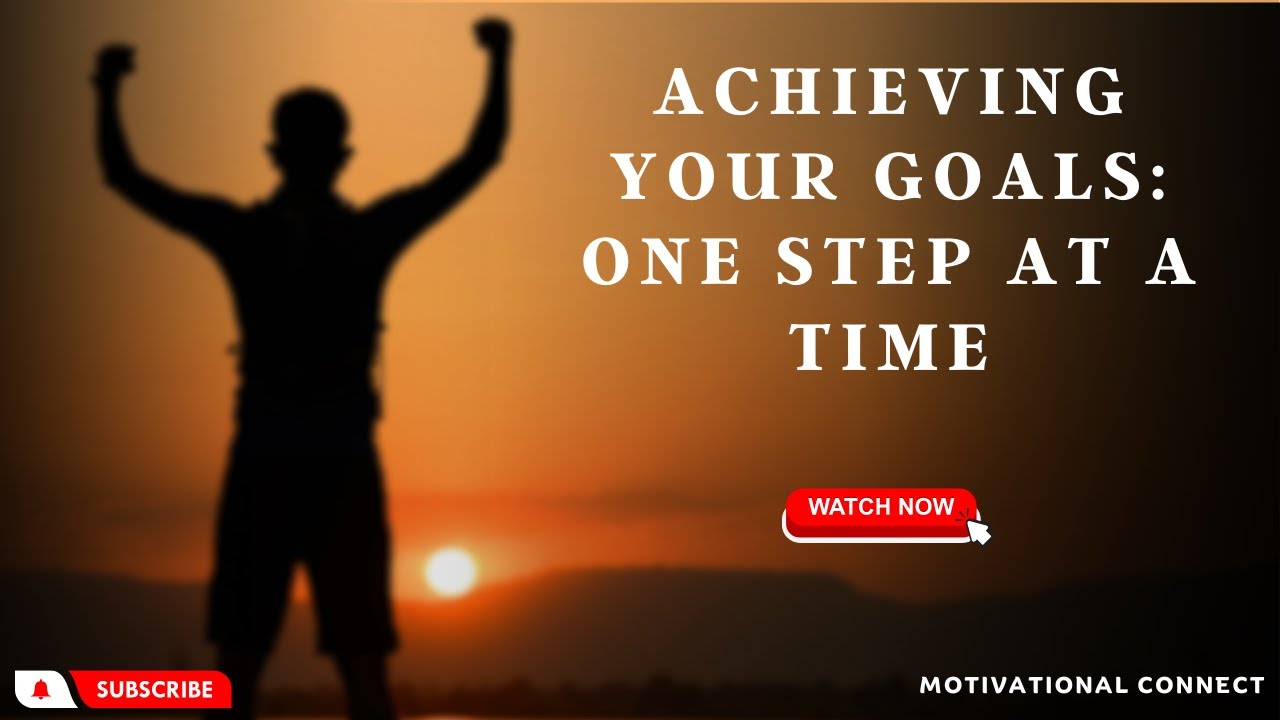 ACHIEVING YOUR GOALS: ONE STEP AT A TIME

WATCH NOW

SUBSCRIBE

MOTIVATIONAL CONNECT